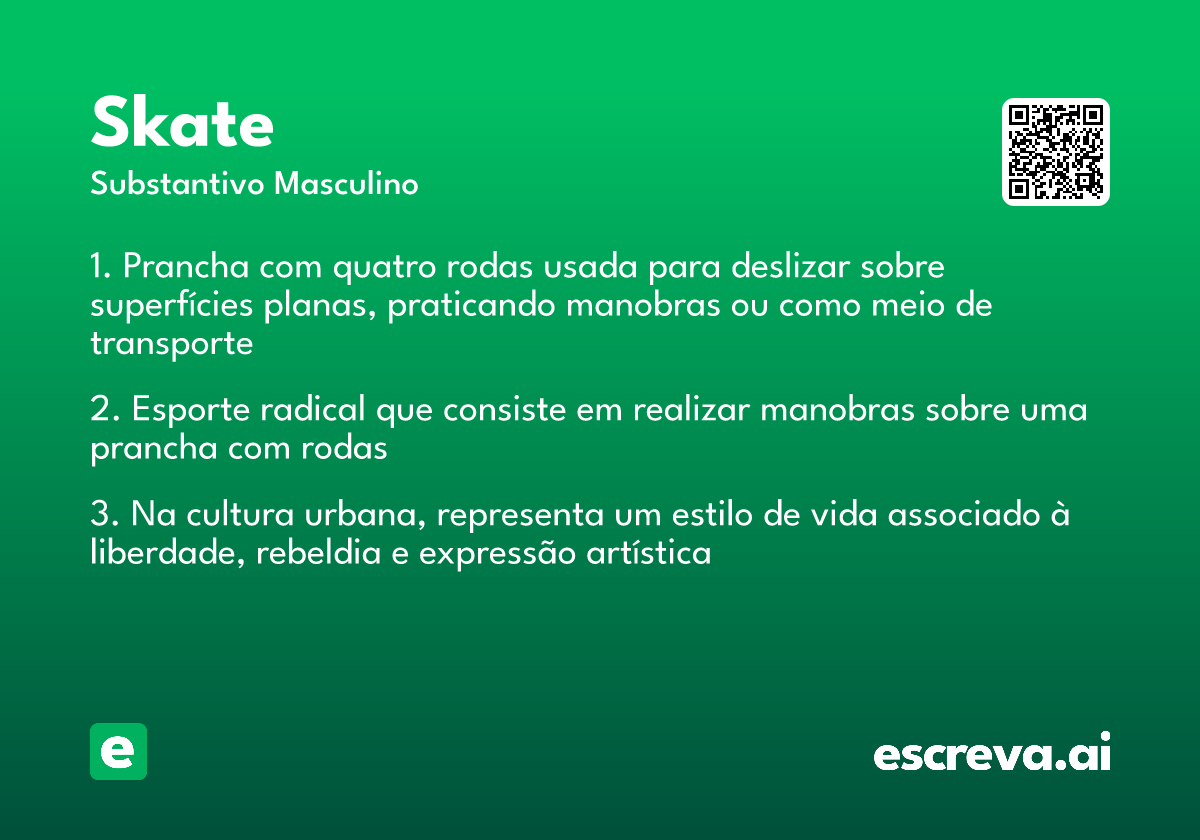 Skate

Substantivo Masculino

1. Prancha com quatro rodas usada para deslizar sobre superfícies planas, praticando manobras ou como meio de transporte

2. Esporte radical que consiste em realizar manobras sobre uma prancha com rodas

3. Na cultura urbana, representa um estilo de vida associado à liberdade, rebeldia e expressão artística

e

escreva.ai